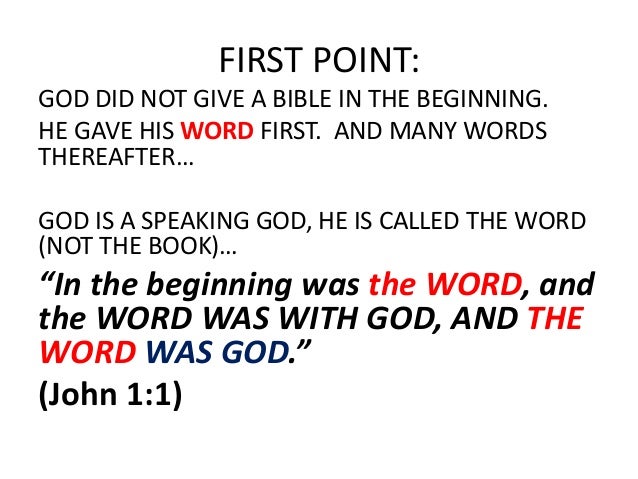 FIRST POINT:

GOD DID NOT GIVE A BIBLE IN THE BEGINNING.

HE GAVE HIS WORD FIRST. AND MANY WORDS THEREAFTER…

GOD IS A SPEAKING GOD, HE IS CALLED THE WORD (NOT THE BOOK)…

“In the beginning was the WORD, and the WORD WAS WITH GOD, AND THE WORD WAS GOD.”

(John 1:1)